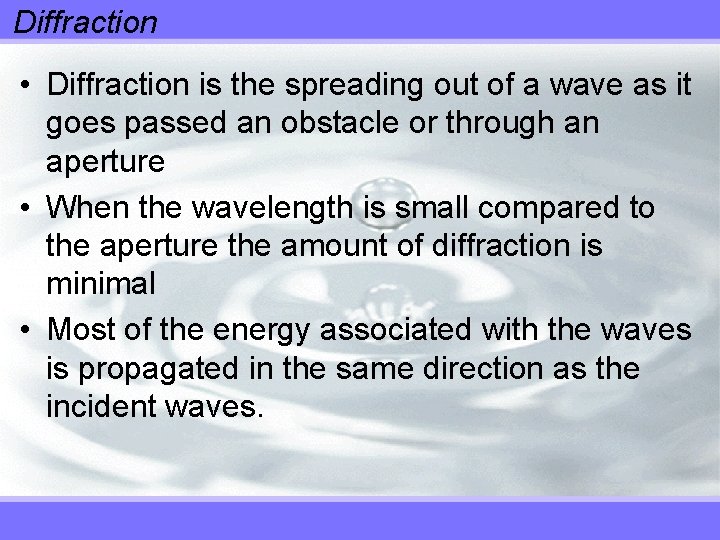 Diffraction

• Diffraction is the spreading out of a wave as it goes passed an obstacle or through an aperture

• When the wavelength is small compared to the aperture the amount of diffraction is minimal

• Most of the energy associated with the waves is propagated in the same direction as the incident waves.